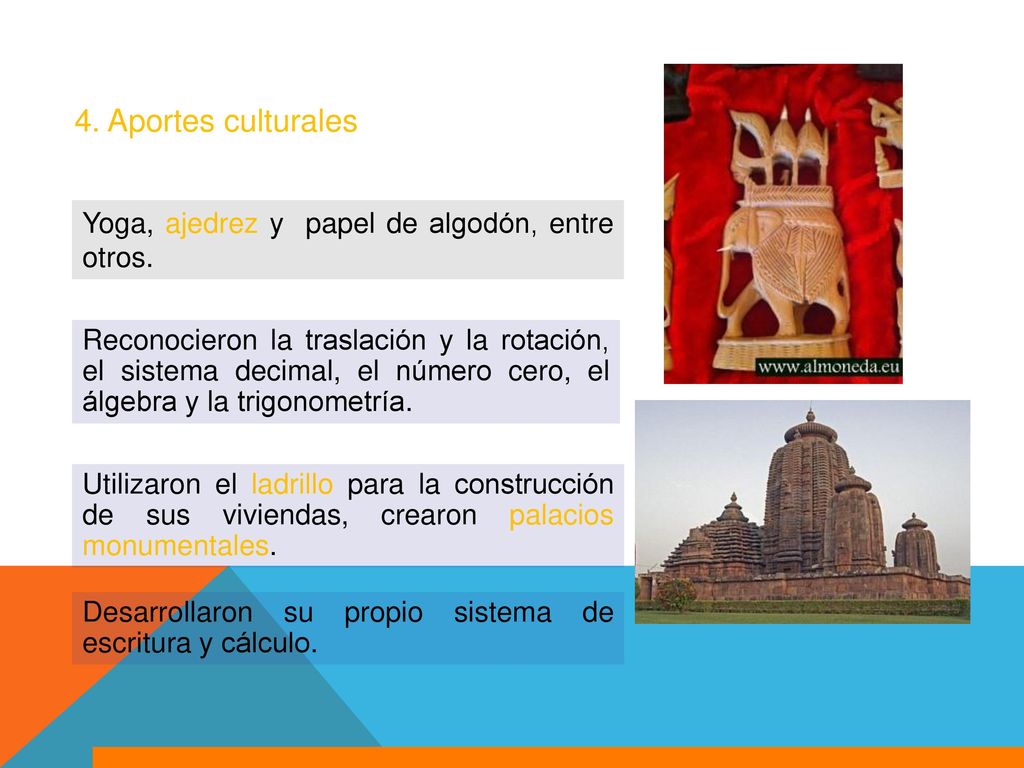 4. Aportes culturales

Yoga, ajedrez y papel de algodón, entre otros.

Reconocieron la traslación y la rotación, el sistema decimal, el número cero, el álgebra y la trigonometría.

Utilizaron el ladrillo para la construcción de sus viviendas, crearon palacios monumentales.

Desarrollaron su propio sistema de escritura y cálculo.

www.almoneda.eu